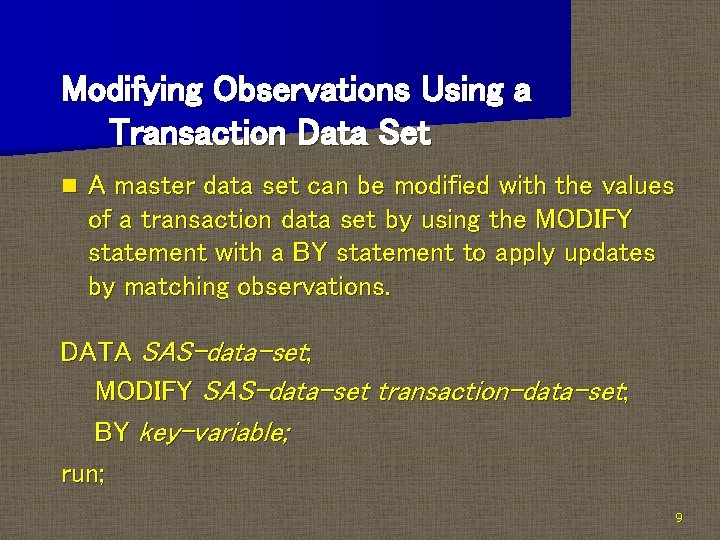 Modifying Observations Using a Transaction Data Set

A master data set can be modified with the values of a transaction data set by using the MODIFY statement with a BY statement to apply updates by matching observations.

DATA SAS-data-set;
MODIFY SAS-data-set transaction-data-set;
BY key-variable;
run;

9